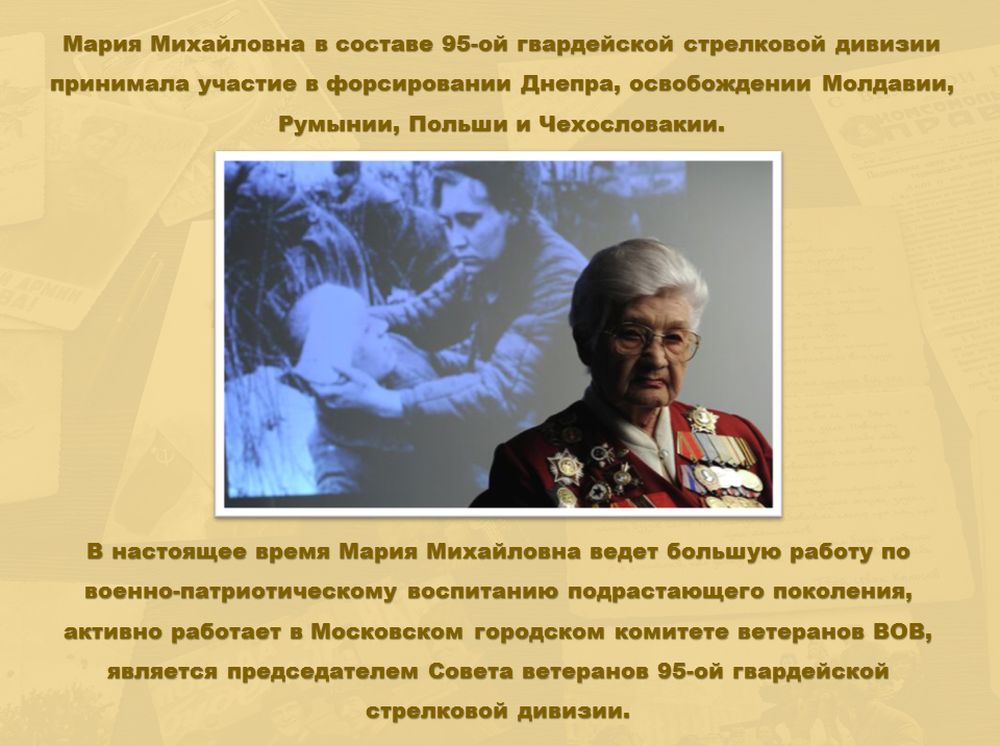 Мария Михайловна в составе 95-ой гвардейской стрелковой дивизии принимала участие в форсировании Днепра, освобождении Молдавии, Румынии, Польши и Чехословакии.

В настоящее время Мария Михайловна ведет большую работу по военно-патриотическому воспитанию подрастающего поколения, активно работает в Московском городском комитете ветеранов ВОВ, является председателем Совета ветеранов 95-ой гвардейской стрелковой дивизии.